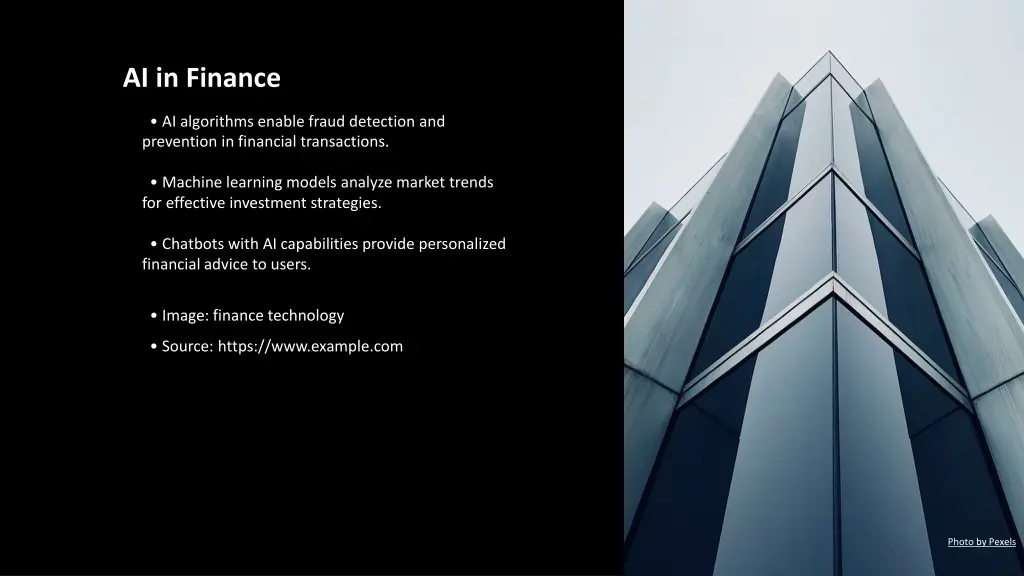 AI in Finance

• AI algorithms enable fraud detection and prevention in financial transactions.

• Machine learning models analyze market trends for effective investment strategies.

• Chatbots with AI capabilities provide personalized financial advice to users.

• Image: finance technology

• Source: https://www.example.com

Photo by Pexels